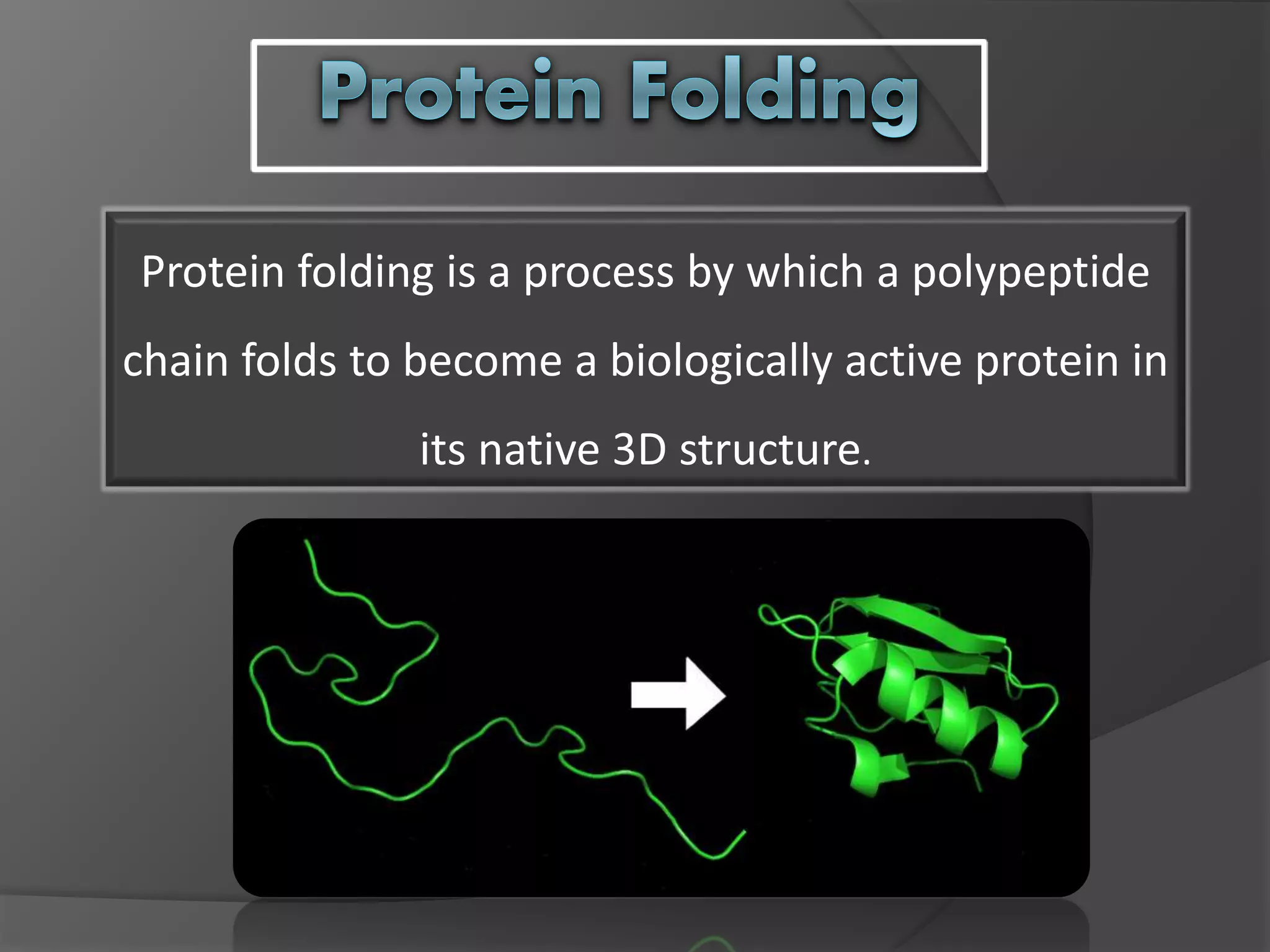 Protein Folding

Protein folding is a process by which a polypeptide chain folds to become a biologically active protein in its native 3D structure.